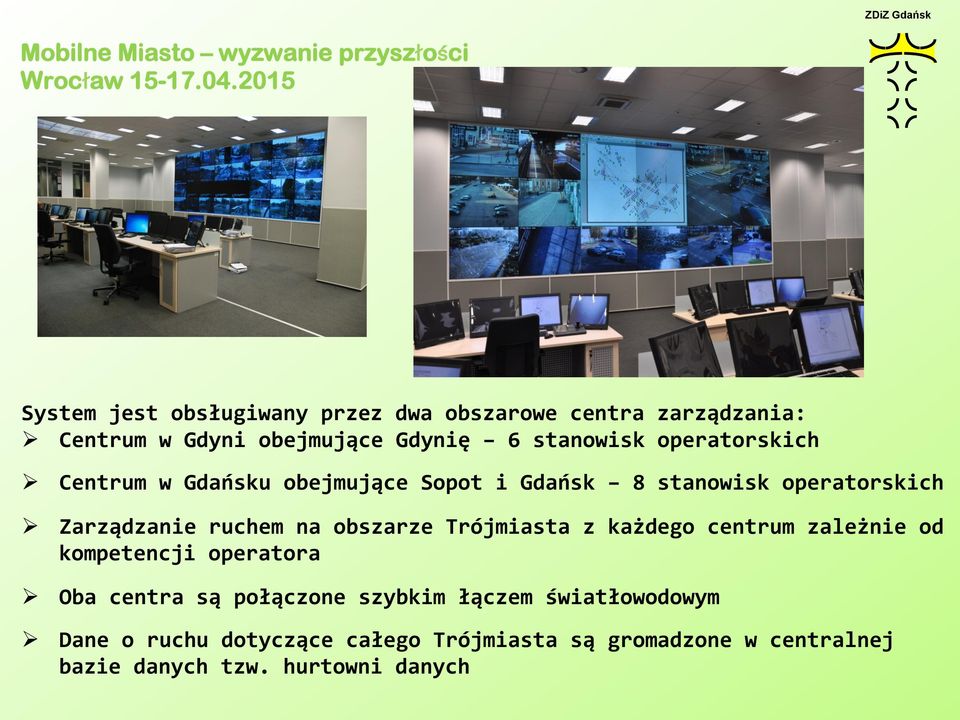 ZDiZ Gdańsk

Mobilne Miasto – wyzwanie przyszłości
Wrocław 15-17.04.2015

System jest obsługiwany przez dwa obszarowe centra zarządzania:
➢ Centrum w Gdyni obejmujące Gdynię – 6 stanowisk operatorskich

➢ Centrum w Gdańsku obejmujące Sopot i Gdańsk – 8 stanowisk operatorskich

➢ Zarządzanie ruchem na obszarze Trójmiasta z każdego centrum zależnie od kompetencji operatora

➢ Oba centra są połączone szybkim łączem światłowodowym

➢ Dane o ruchu dotyczące całego Trójmiasta są gromadzone w centralnej bazie danych tzw. hurtowni danych